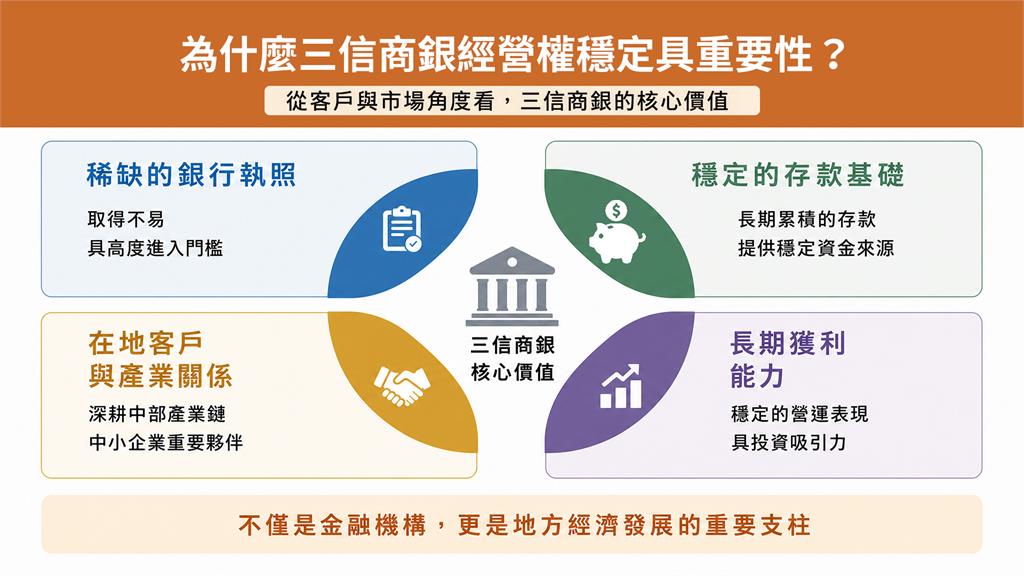 為什麼三信商銀經營權穩定具重要性？

從客戶與市場角度看，三信商銀的核心價值

稀缺的銀行執照

取得不易
具高度進入門檻

穩定的存款基礎

長期累積的存款
提供穩定資金來源

三信商銀
核心價值

在地客戶
與產業關係

深耕中部產業鏈
中小企業重要夥伴

長期獲利
能力

穩定的營運表現
具投資吸引力

不僅是金融機構，更是地方經濟發展的重要支柱